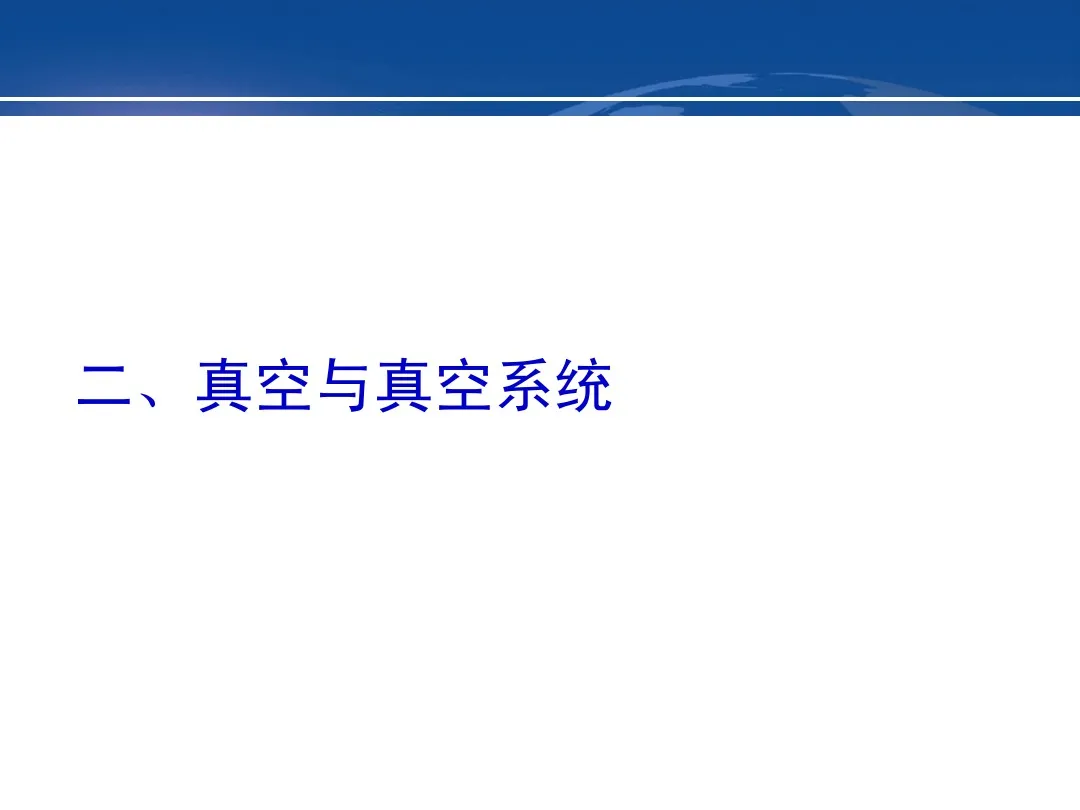 二、真空与真空系统